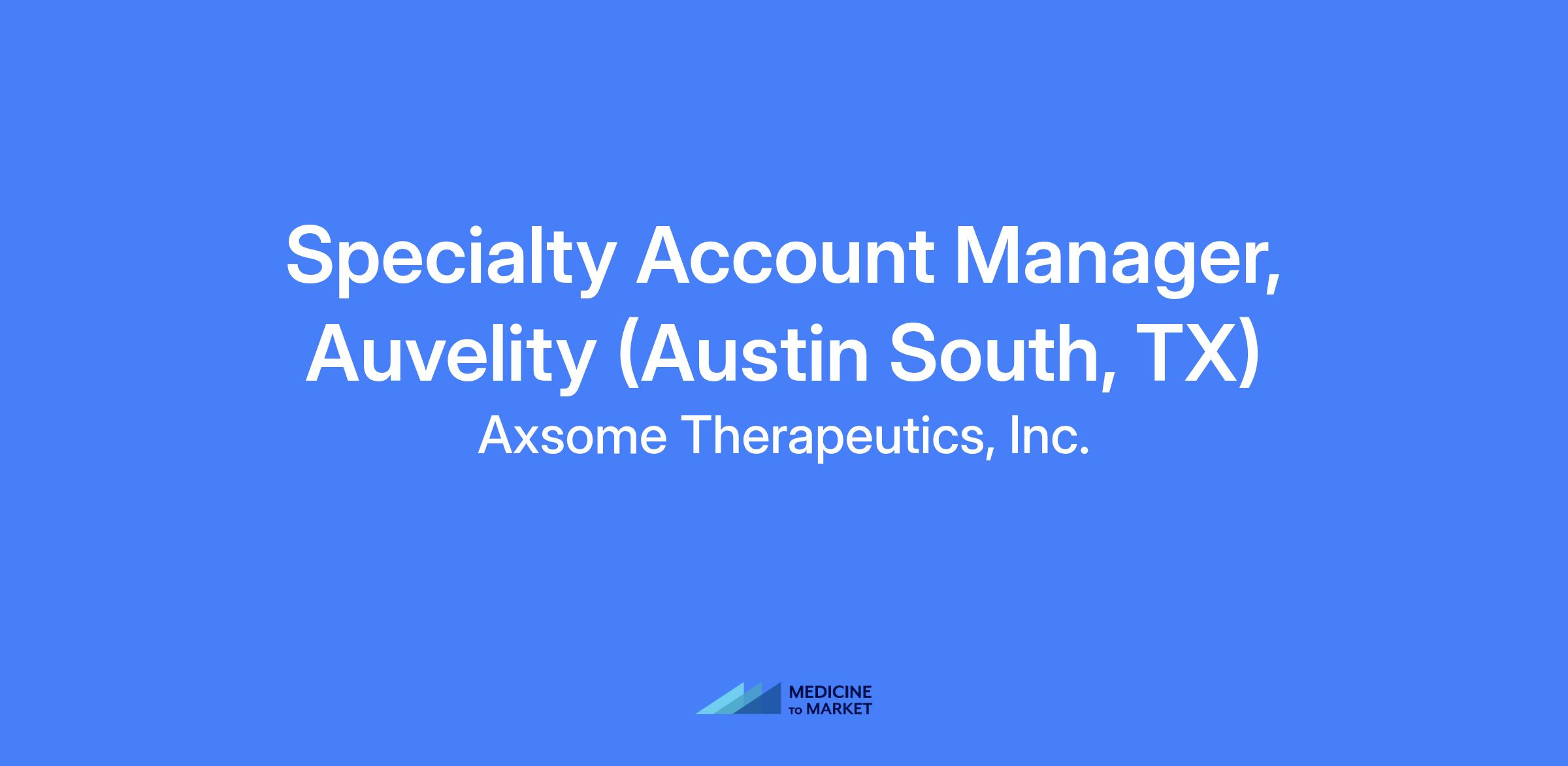 Specialty Account Manager, Auvelity (Austin South, TX)

Axsome Therapeutics, Inc.

MEDICINE
TO MARKET